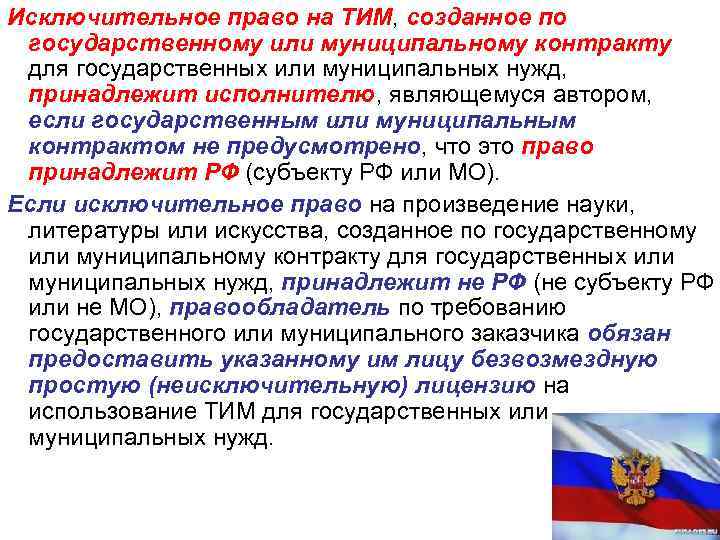 Исключительное право на ТИМ, созданное по государственному или муниципальному контракту для государственных или муниципальных нужд, принадлежит исполнителю, являющемуся автором, если государственным или муниципальным контрактом не предусмотрено, что это право принадлежит РФ (субъекту РФ или МО).

Если исключительное право на произведение науки, литературы или искусства, созданное по государственному или муниципальному контракту для государственных или муниципальных нужд, принадлежит не РФ (не субъекту РФ или не МО), правообладатель по требованию государственного или муниципального заказчика обязан предоставить указанному им лицу безвозмездную простую (неисключительную) лицензию на использование ТИМ для государственных или муниципальных нужд.